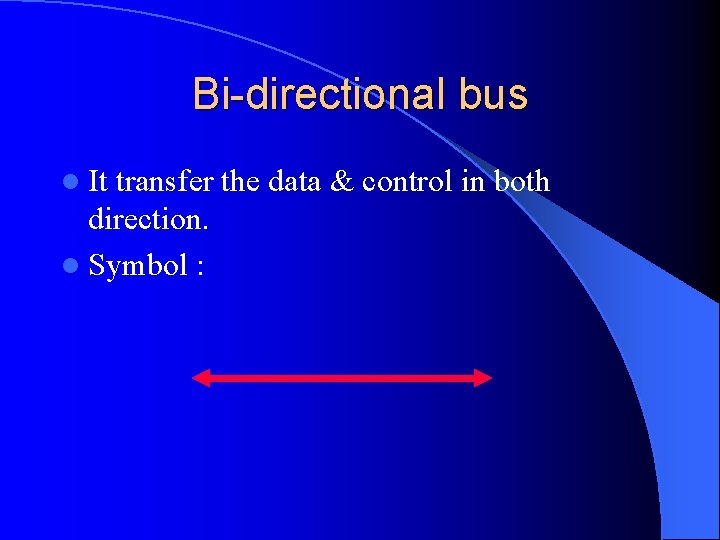 Bi-directional bus

- It transfer the data & control in both direction.
- Symbol :